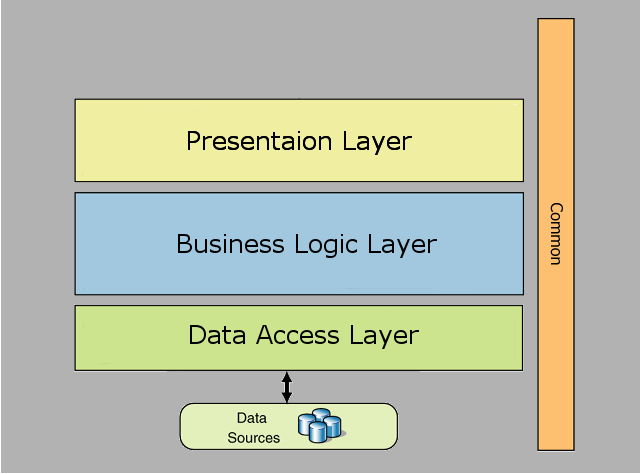 Presentaion Layer

Business Logic Layer

Data Access Layer

Data Sources

Common